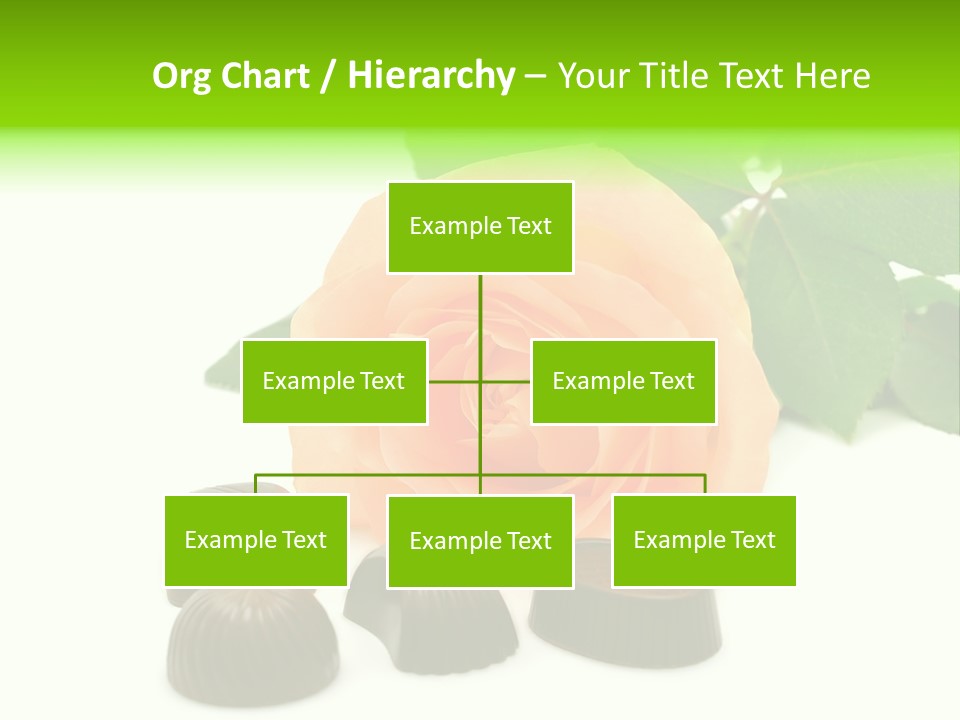 Org Chart / Hierarchy – Your Title Text Here

Example Text

Example Text

Example Text

Example Text

Example Text

Example Text